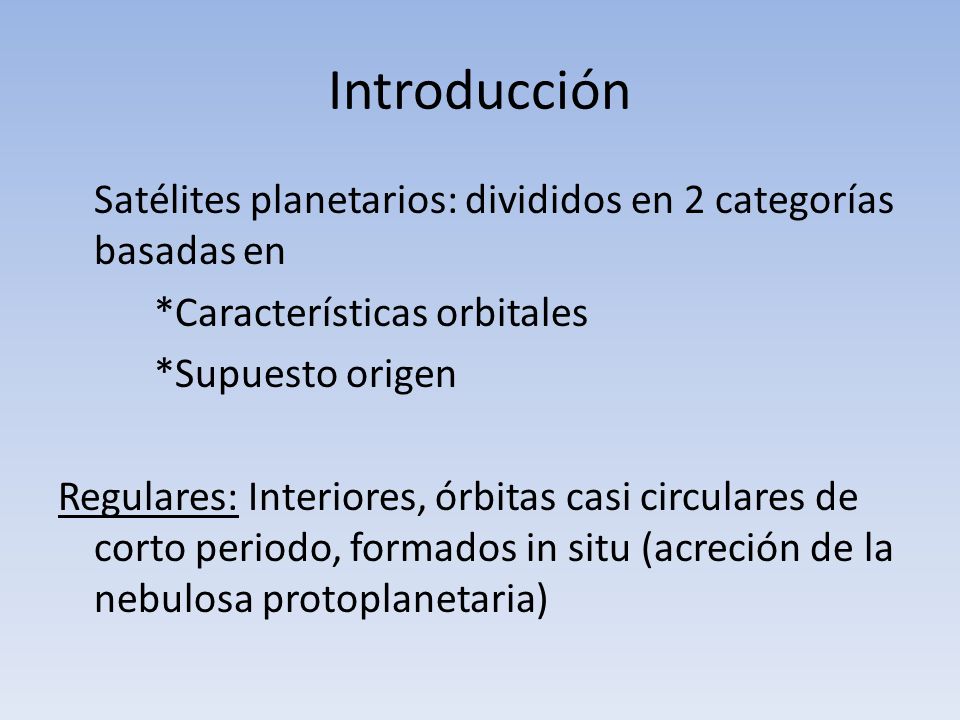 Introducción

Satélites planetarios: divididos en 2 categorías basadas en

*Características orbitales

*Supuesto origen

Regulares: Interiores, órbitas casi circulares de corto periodo, formados in situ (acreción de la nebulosa protoplanetaria)